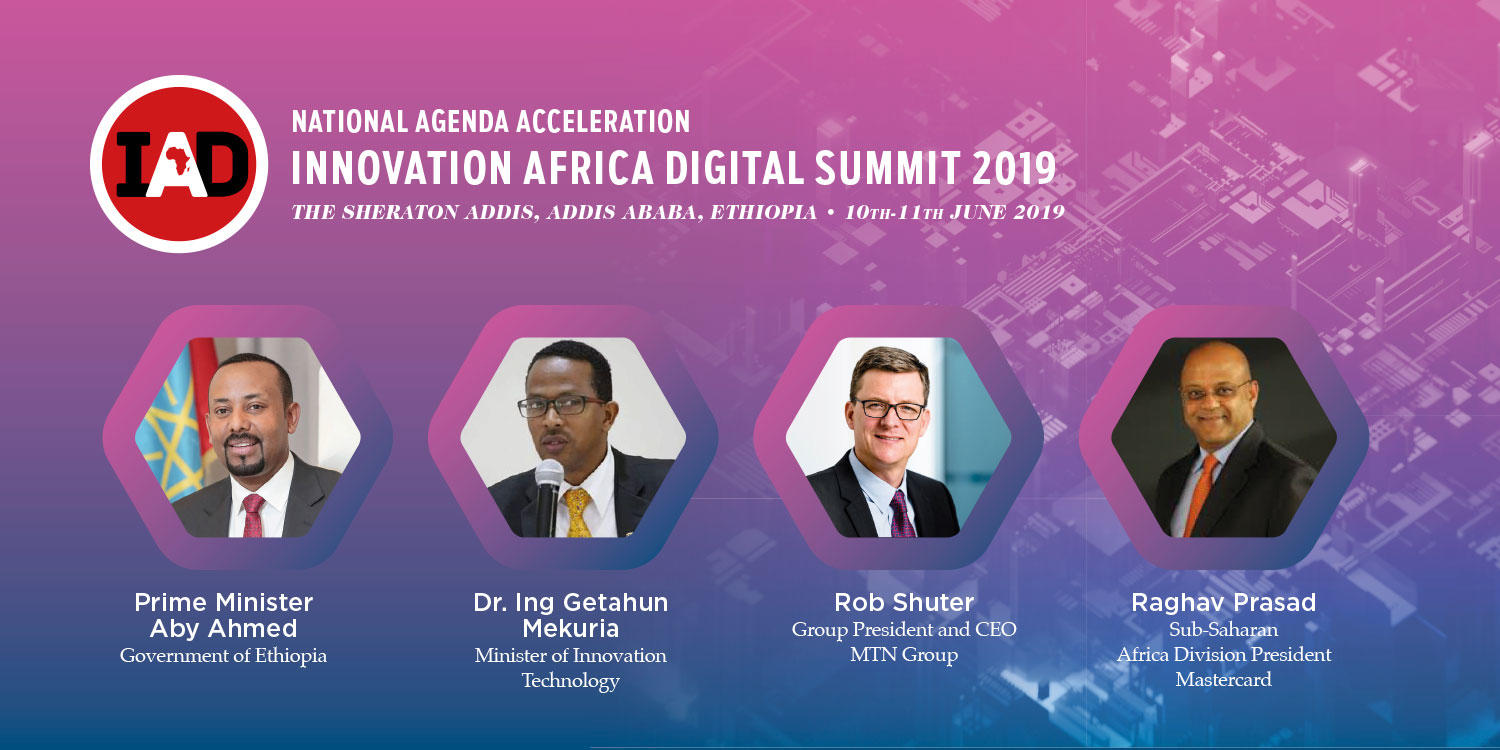 IAD

NATIONAL AGENDA ACCELERATION
INNOVATION AFRICA DIGITAL SUMMIT 2019
THE SHERATON ADDIS, ADDIS ABABA, ETHIOPIA • 10TH-11TH JUNE 2019

Prime Minister
Aby Ahmed
Government of Ethiopia

Dr. Ing Getahun
Mekuria
Minister of Innovation
Technology

Rob Shuter
Group President and CEO
MTN Group

Raghav Prasad
Sub-Saharan
Africa Division President
Mastercard